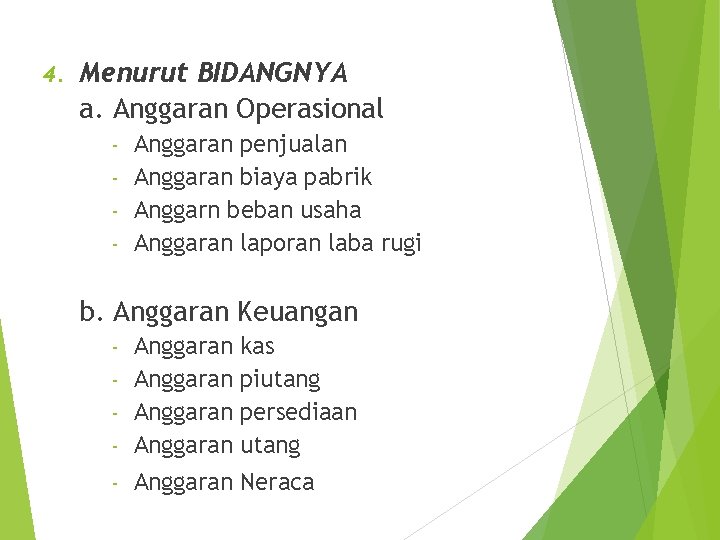 4. Menurut BIDANGNYA

a. Anggaran Operasional

- Anggaran penjualan
- Anggaran biaya pabrik
- Anggarn beban usaha
- Anggaran laporan laba rugi

b. Anggaran Keuangan

- Anggaran kas
- Anggaran piutang
- Anggaran persediaan
- Anggaran utang
- Anggaran Neraca